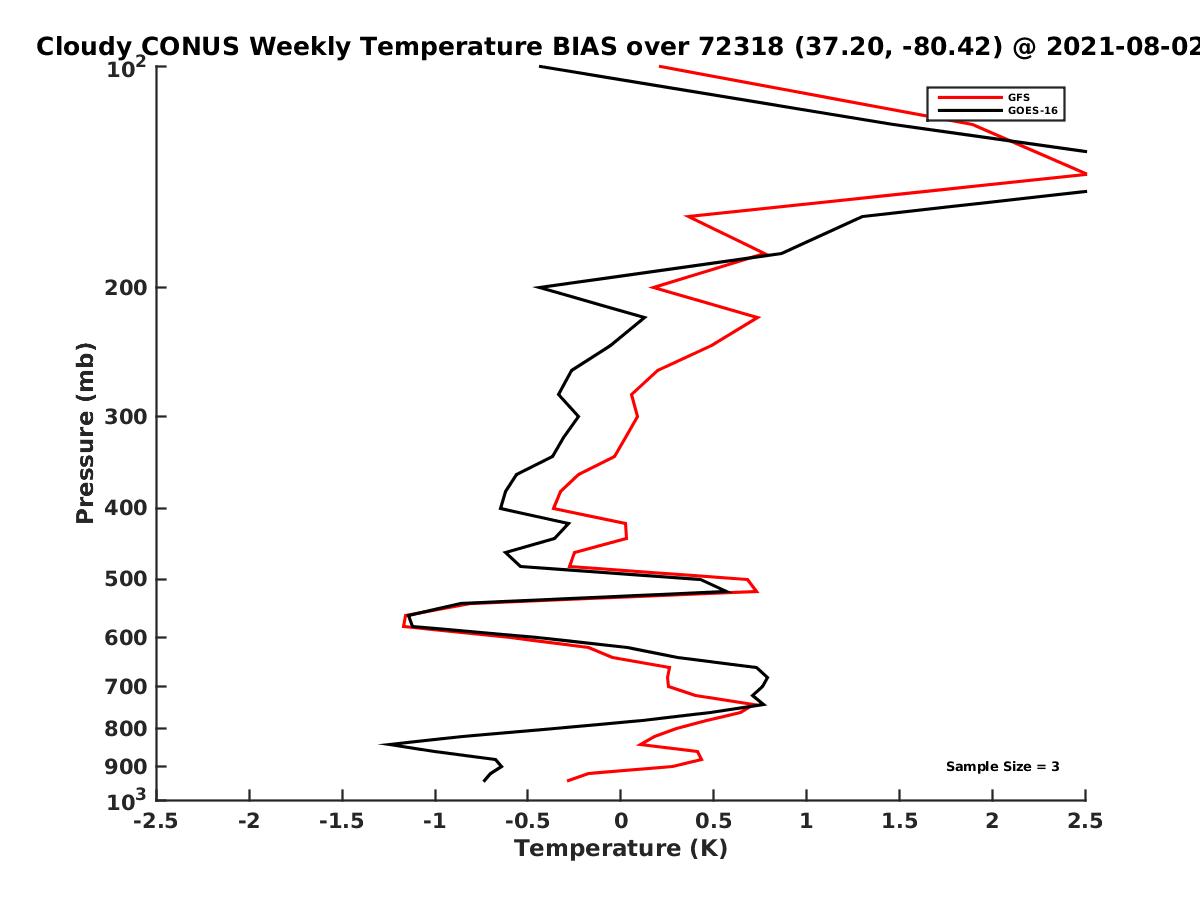 Cloudy CONUS Weekly Temperature BIAS over 72318 (37.20, -80.42) @ 2021-08-02

GFS
GOES-16

Pressure (mb)

$10^2$
200
300
400
500
600
700
800
900
$10^3$

Sample Size = 3

-2.5
-2
-1.5
-1
-0.5
0
0.5
1
1.5
2
2.5

Temperature (K)